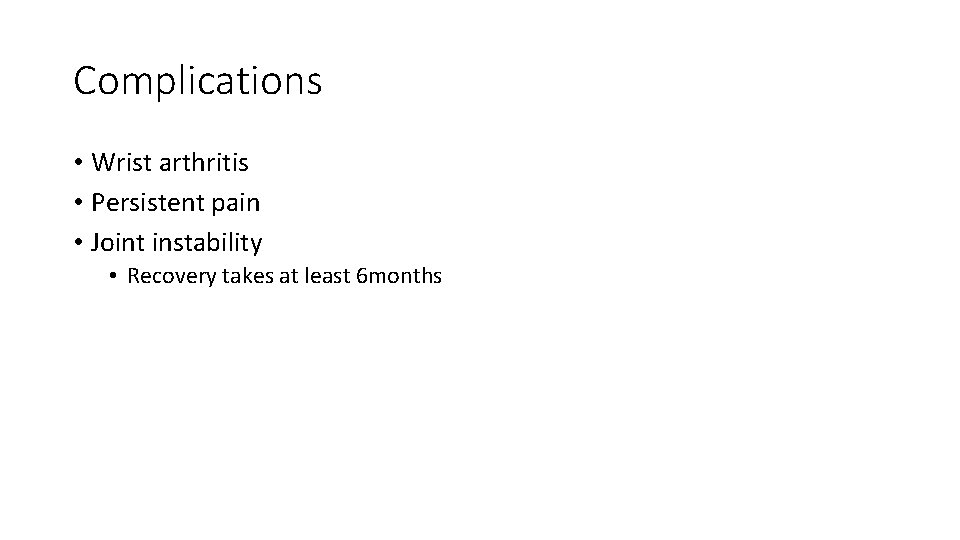 Complications

• Wrist arthritis
• Persistent pain
• Joint instability
  • Recovery takes at least 6months